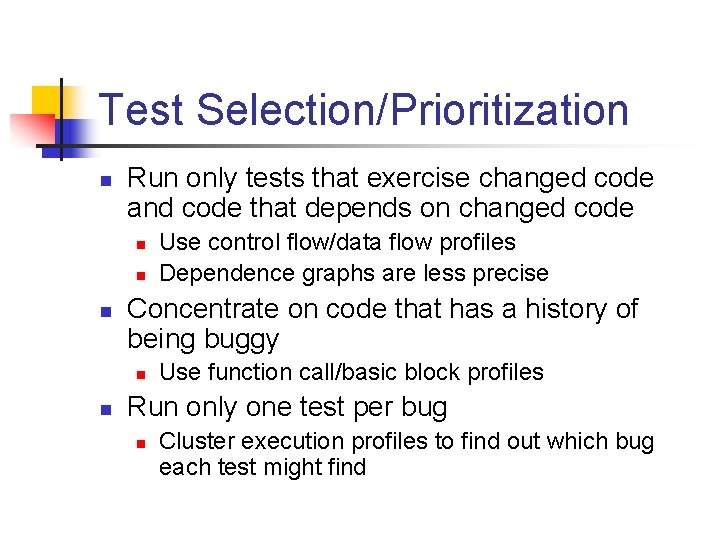 Test Selection/Prioritization

- Run only tests that exercise changed code and code that depends on changed code
  - Use control flow/data flow profiles
  - Dependence graphs are less precise
- Concentrate on code that has a history of being buggy
  - Use function call/basic block profiles
- Run only one test per bug
  - Cluster execution profiles to find out which bug each test might find